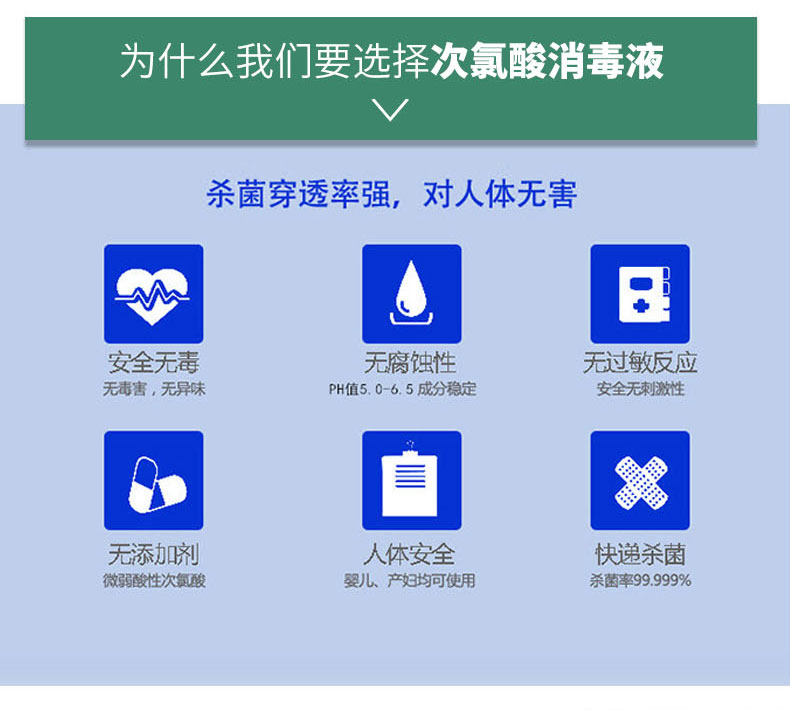 为什么我们要选择次氯酸消毒液

杀菌穿透率强，对人体无害

安全无毒
无毒害，无异味

无腐蚀性
PH值5.0-6.5 成分稳定

无过敏反应
安全无刺激性

无添加剂
微弱酸性次氯酸

人体安全
婴儿、产妇均可使用

快递杀菌
杀菌率99.999%